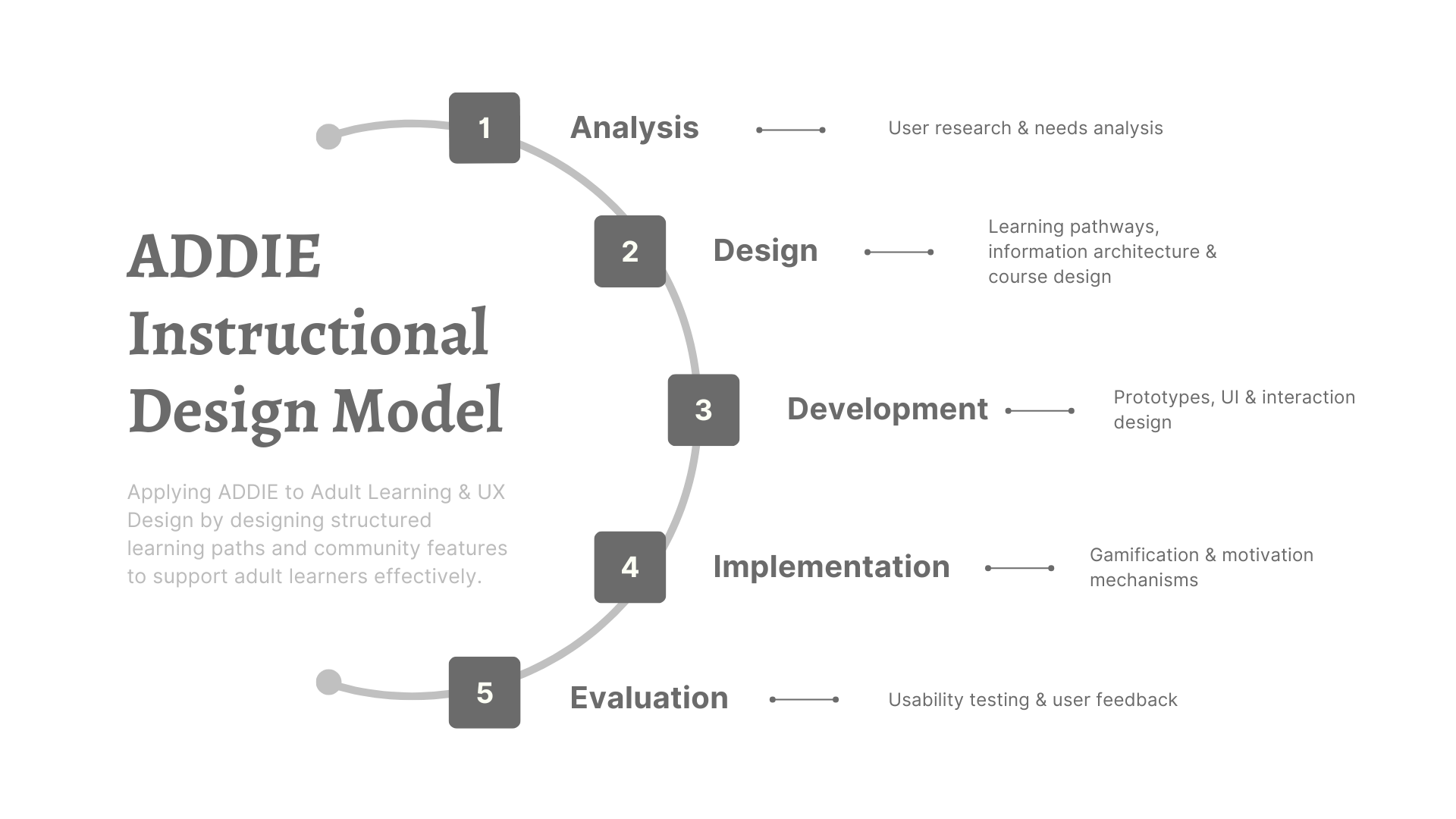 ADDIE Instructional Design Model

Applying ADDIE to Adult Learning & UX Design by designing structured learning paths and community features to support adult learners effectively.

1 Analysis
User research & needs analysis

2 Design
Learning pathways, information architecture & course design

3 Development
Prototypes, UI & interaction design

4 Implementation
Gamification & motivation mechanisms

5 Evaluation
Usability testing & user feedback